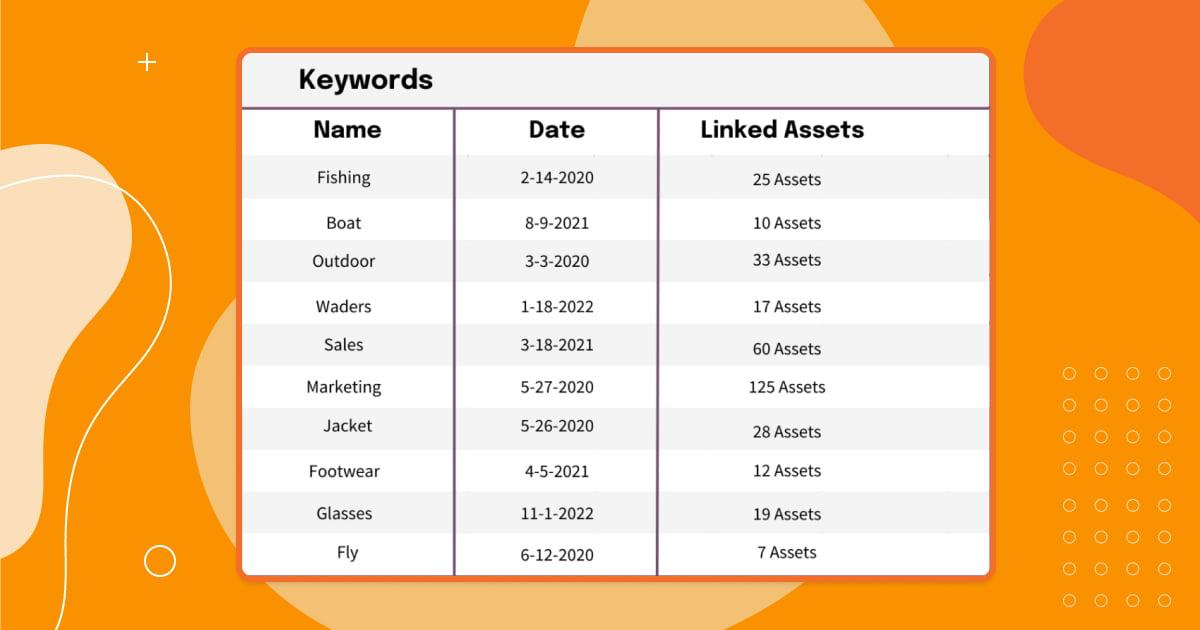 Keywords

| Name | Date | Linked Assets |
|---|---|---|
| Fishing | 2-14-2020 | 25 Assets |
| Boat | 8-9-2021 | 10 Assets |
| Outdoor | 3-3-2020 | 33 Assets |
| Waders | 1-18-2022 | 17 Assets |
| Sales | 3-18-2021 | 60 Assets |
| Marketing | 5-27-2020 | 125 Assets |
| Jacket | 5-26-2020 | 28 Assets |
| Footwear | 4-5-2021 | 12 Assets |
| Glasses | 11-1-2022 | 19 Assets |
| Fly | 6-12-2020 | 7 Assets |